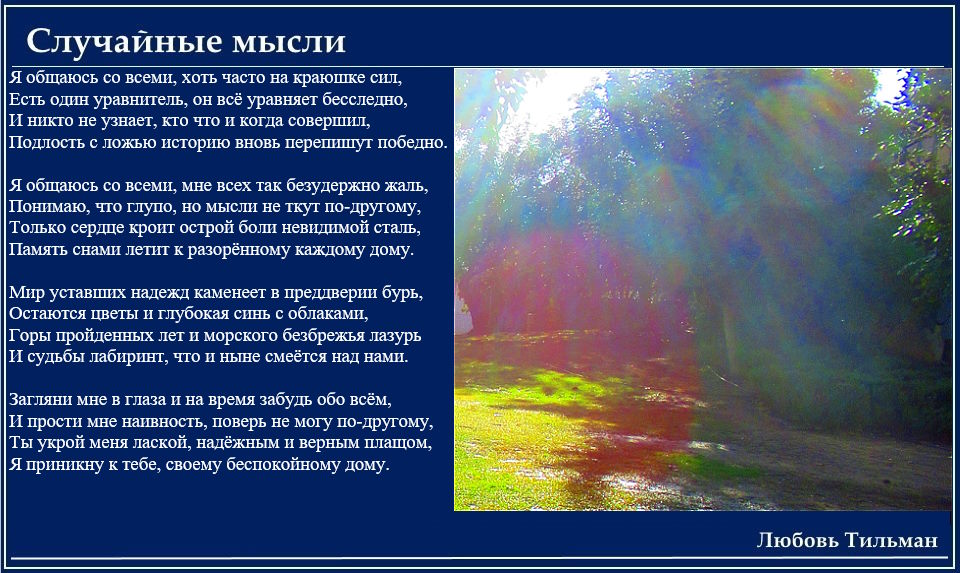 Случайные мысли

Я общаюсь со всеми, хоть часто на краюшке сил,
Есть один уравнитель, он всё уравняет бесследно,
И никто не узнает, кто что и когда совершил,
Подлость с ложью историю вновь перепишут победно.

Я общаюсь со всеми, мне всех так безудержно жаль,
Понимаю, что глупо, но мысли не ткут по-другому,
Только сердце кроит острой боли невидимой сталь,
Память снами летит к разорённому каждому дому.

Мир уставших надежд каменеет в преддверии бурь,
Остаются цветы и глубокая синь с облаками,
Горы пройденных лет и морского безбрежья лазурь
И судьбы лабиринт, что и ныне смеётся над нами.

Загляни мне в глаза и на время забудь обо всём,
И прости мне наивность, поверь не могу по-другому,
Ты укрой меня лаской, надёжным и верным плащом,
Я приникну к тебе, своему беспокойному дому.

Любовь Тильман